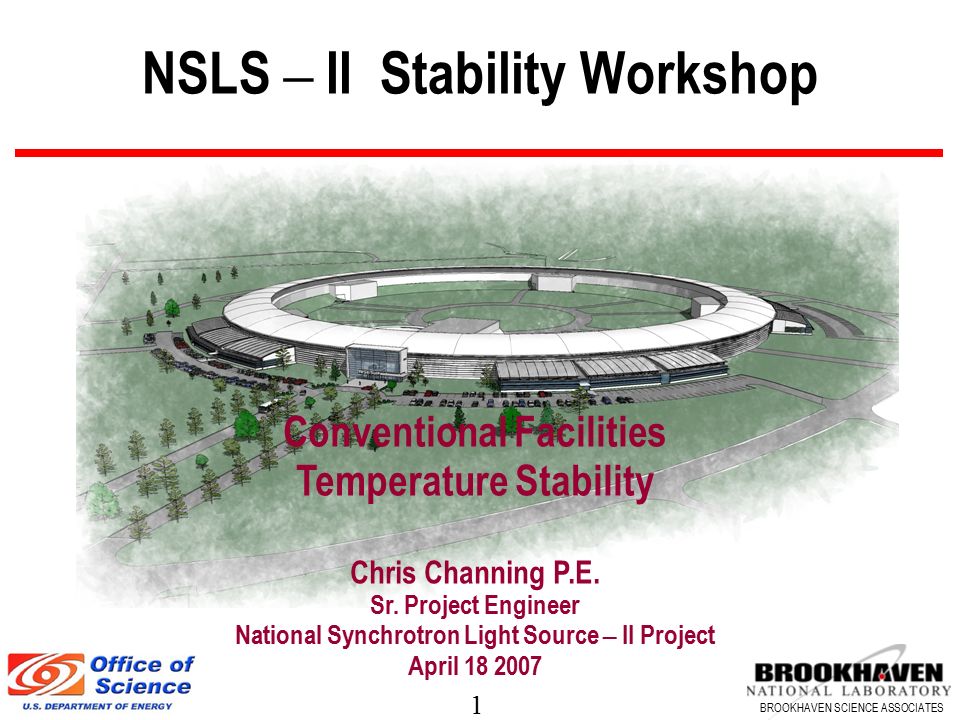 NSLS – II Stability Workshop

Conventional Facilities
Temperature Stability

Chris Channing P.E.
Sr. Project Engineer
National Synchrotron Light Source – II Project
April 18 2007

Office of Science
U.S. DEPARTMENT OF ENERGY

1

BROOKHAVEN
NATIONAL LABORATORY
BROOKHAVEN SCIENCE ASSOCIATES